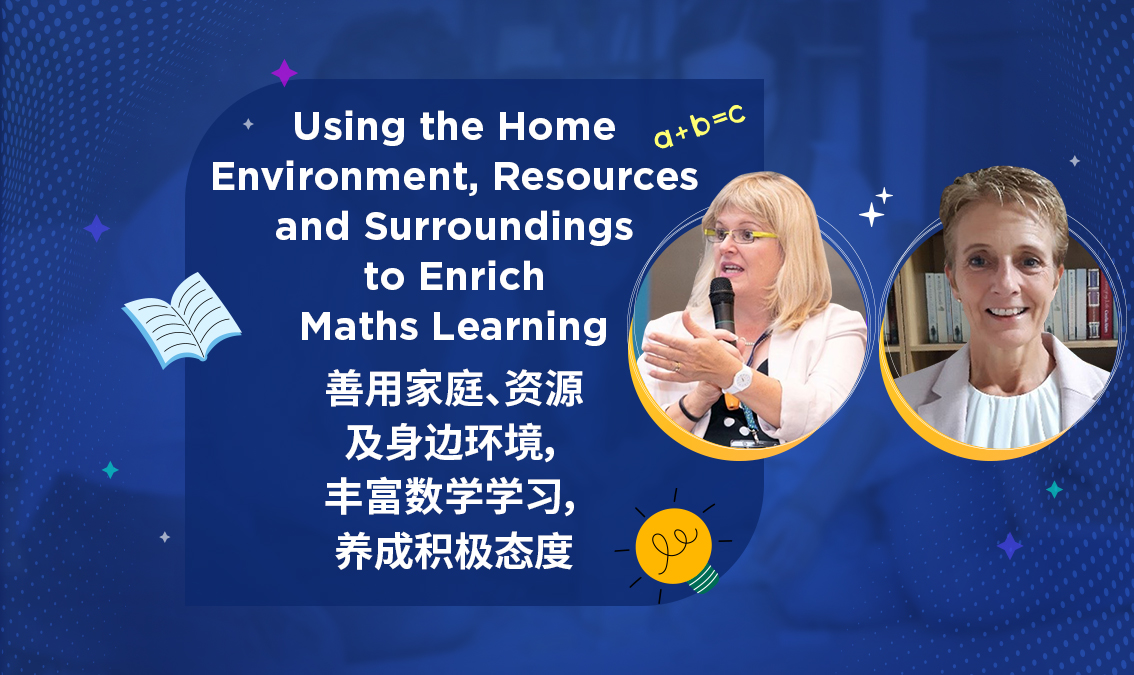 Using the Home Environment, Resources and Surroundings to Enrich Maths Learning

$a+b=c$

善用家庭、资源及身边环境，丰富数学学习，养成积极态度